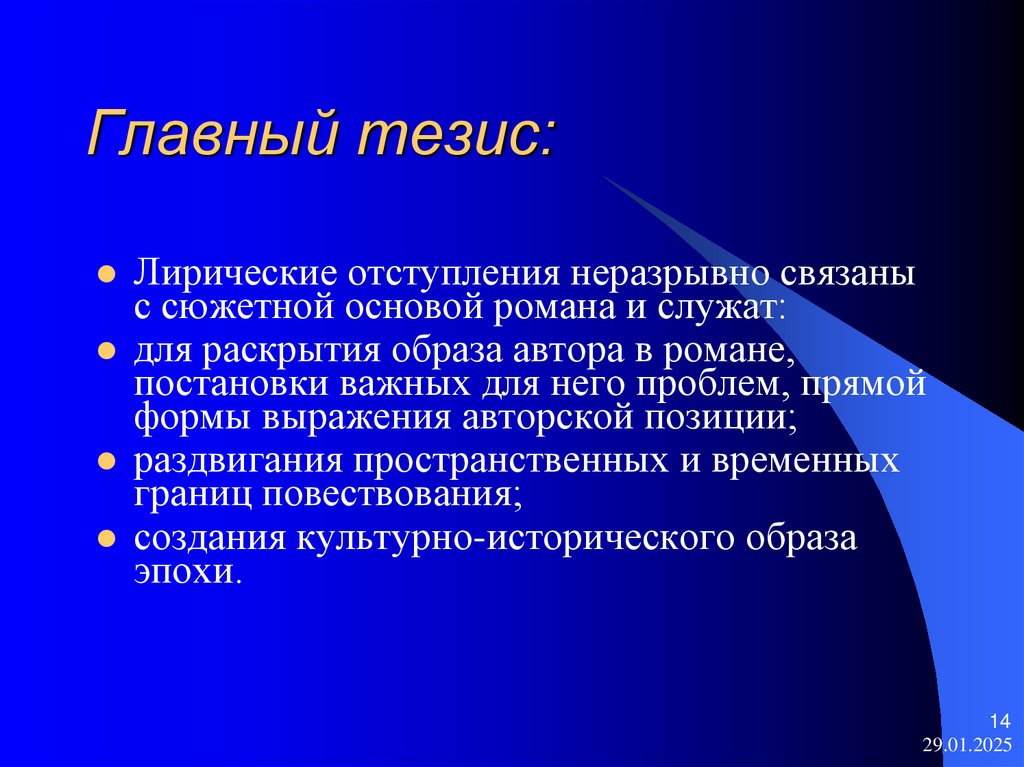 Главный тезис:

- Лирические отступления неразрывно связаны с сюжетной основой романа и служат:
- для раскрытия образа автора в романе, постановки важных для него проблем, прямой формы выражения авторской позиции;
- раздвигания пространственных и временных границ повествования;
- создания культурно-исторического образа эпохи.

14
29.01.2025